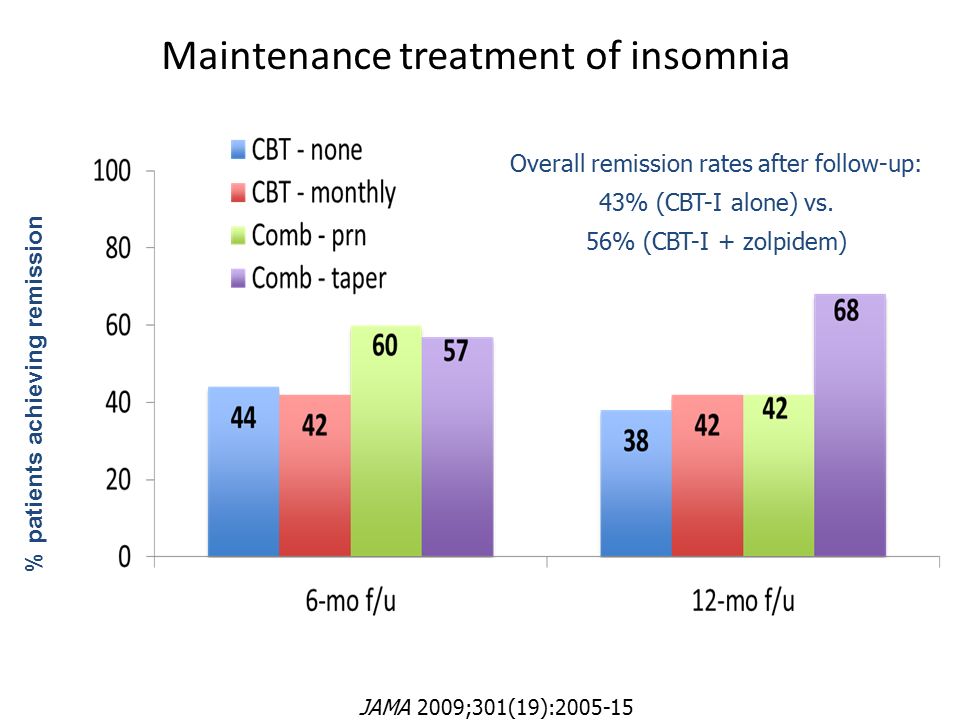 Maintenance treatment of insomnia

CBT - none
CBT - monthly
Comb - prn
Comb - taper

Overall remission rates after follow-up:
43% (CBT-I alone) vs.
56% (CBT-I + zolpidem)

% patients achieving remission

100
80
60
40
20
0

44
42
60
57

38
42
42
68

6-mo f/u
12-mo f/u

JAMA 2009;301(19):2005-15